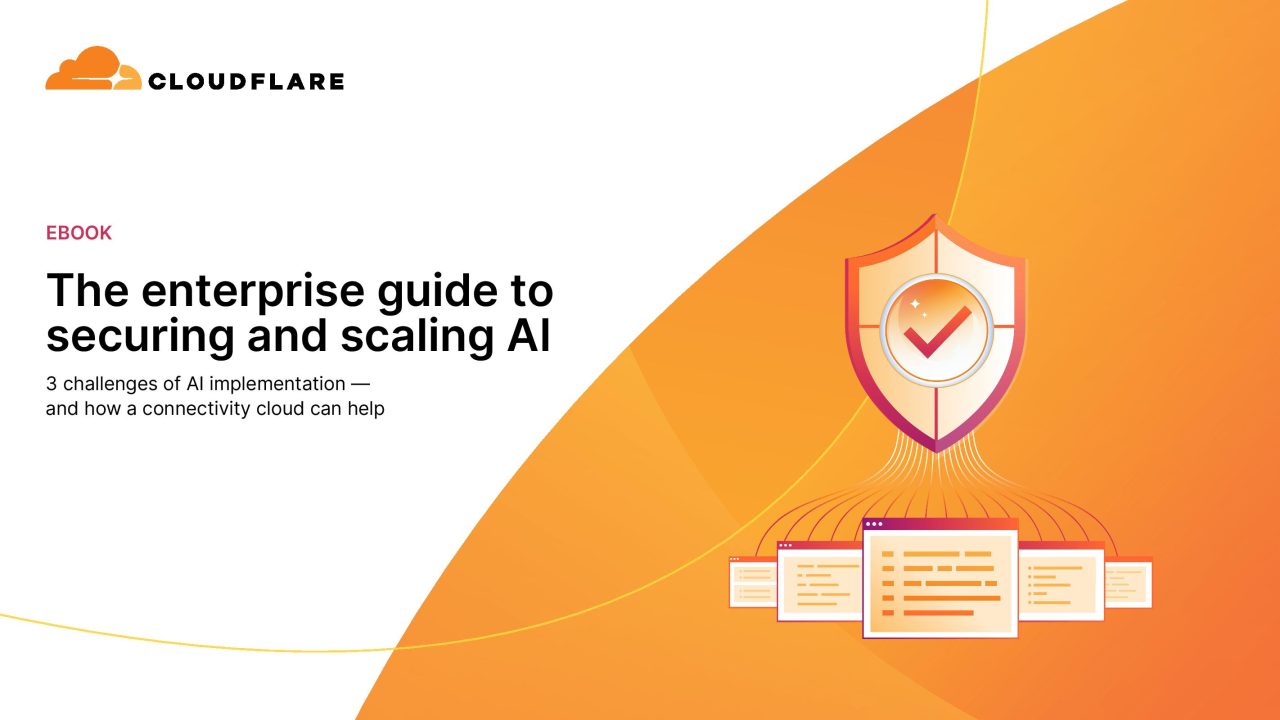 CLOUDFLARE

EBOOK

The enterprise guide to securing and scaling AI

3 challenges of AI implementation — and how a connectivity cloud can help